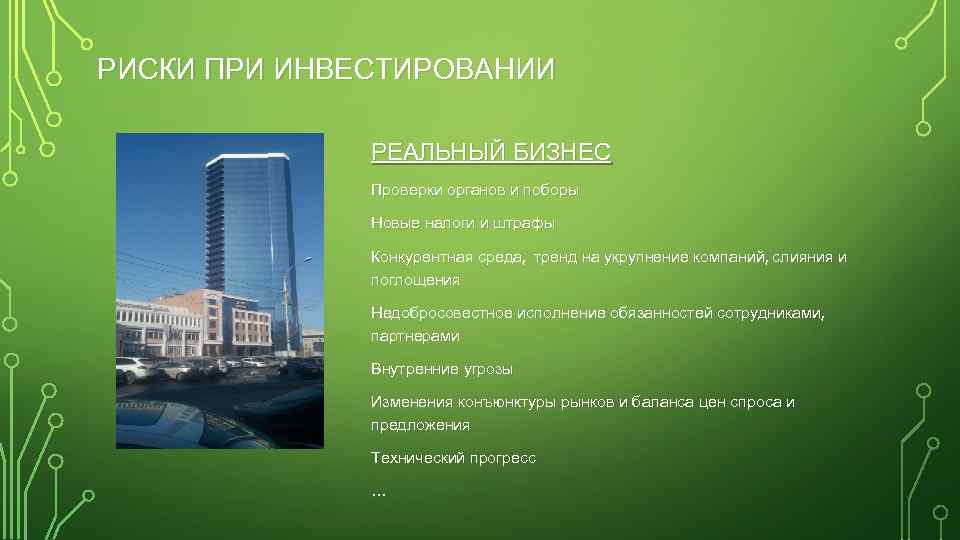 РИСКИ ПРИ ИНВЕСТИРОВАНИИ

РЕАЛЬНЫЙ БИЗНЕС

Проверки органов и поборы

Новые налоги и штрафы

Конкурентная среда, тренд на укрупнение компаний, слияния и поглощения

Недобросовестное исполнение обязанностей сотрудниками, партнерами

Внутренние угрозы

Изменения конъюнктуры рынков и баланса цен спроса и предложения

Технический прогресс

…